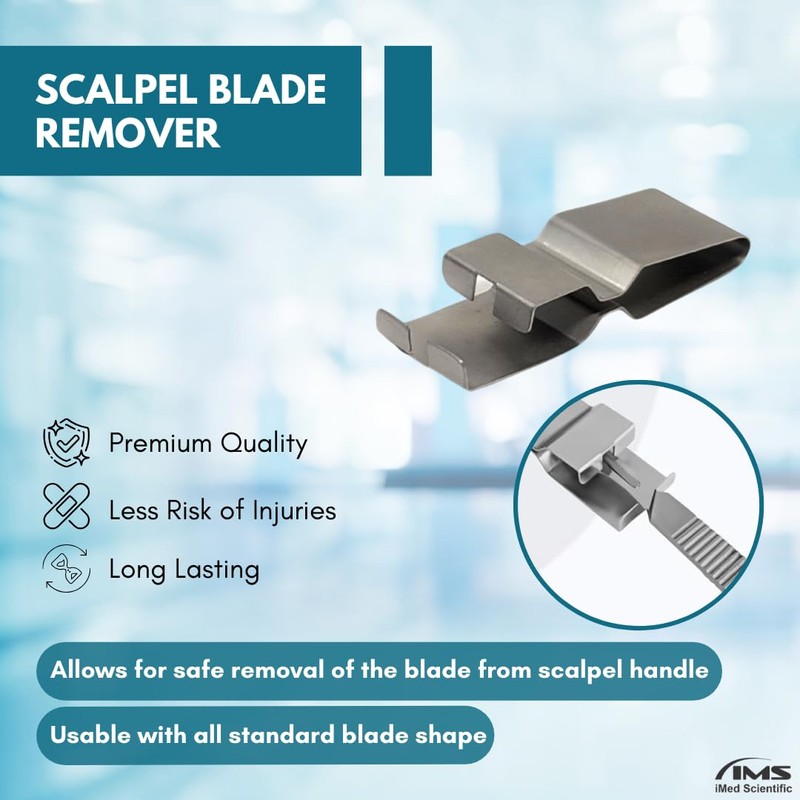 SCALPEL BLADE REMOVER

Premium Quality

Less Risk of Injuries

Long Lasting

Allows for safe removal of the blade from scalpel handle

Usable with all standard blade shape

IMS
iMed Scientific